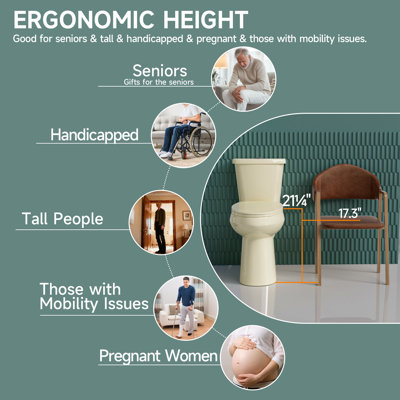 ERGONOMIC HEIGHT

Good for seniors & tall & handicapped & pregnant & those with mobility issues.

Seniors
Gifts for the seniors

Handicapped

Tall People

Those with Mobility Issues

Pregnant Women

21¼"

17.3"